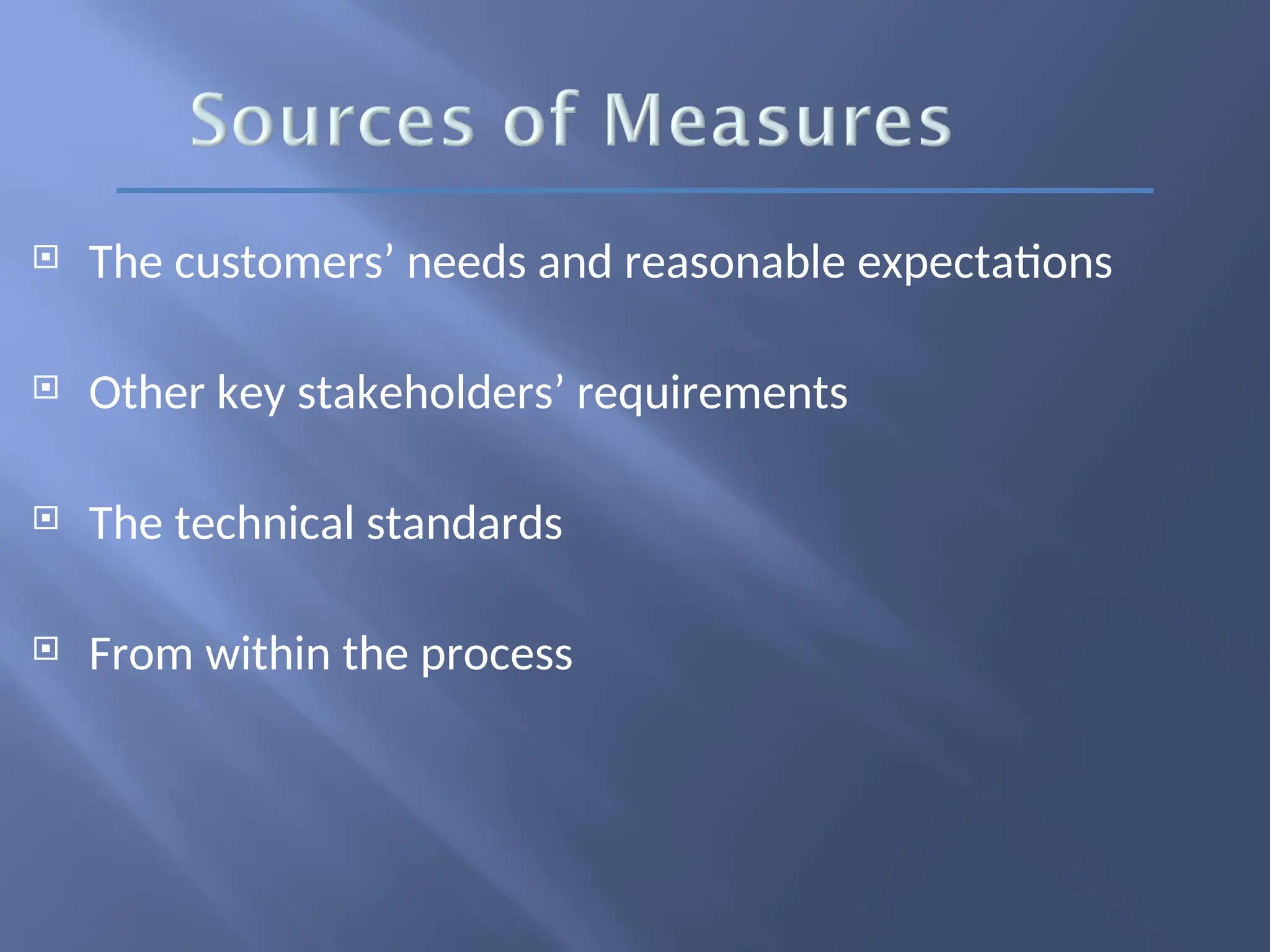 Sources of Measures

The customers’ needs and reasonable expectations

Other key stakeholders’ requirements

The technical standards

From within the process